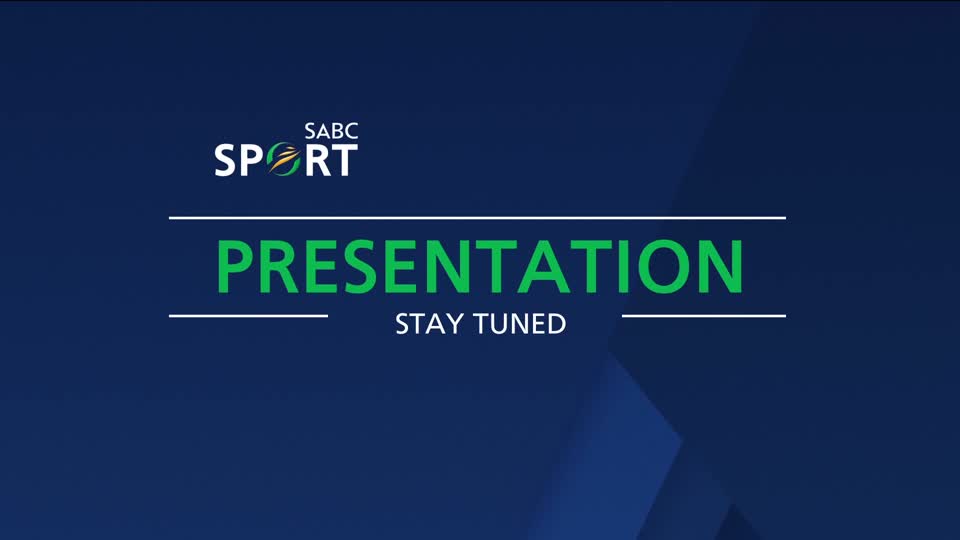 SABC
SPORT

PRESENTATION
STAY TUNED